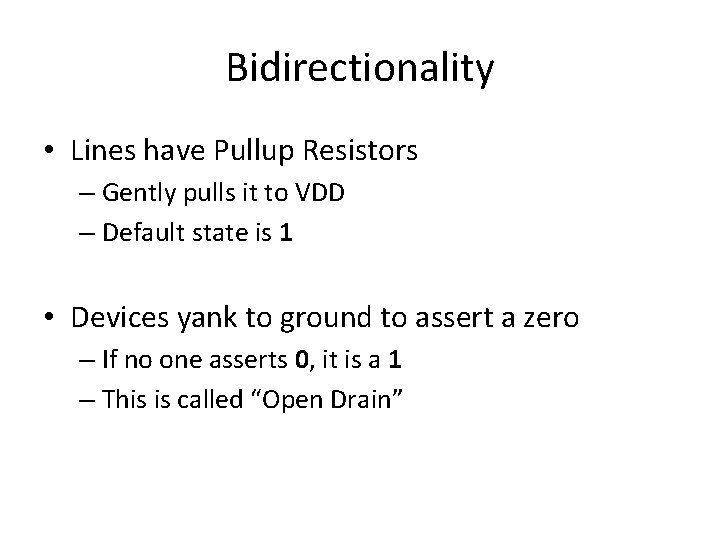 Bidirectionality

• Lines have Pullup Resistors
– Gently pulls it to VDD
– Default state is 1

• Devices yank to ground to assert a zero
– If no one asserts 0, it is a 1
– This is called “Open Drain”